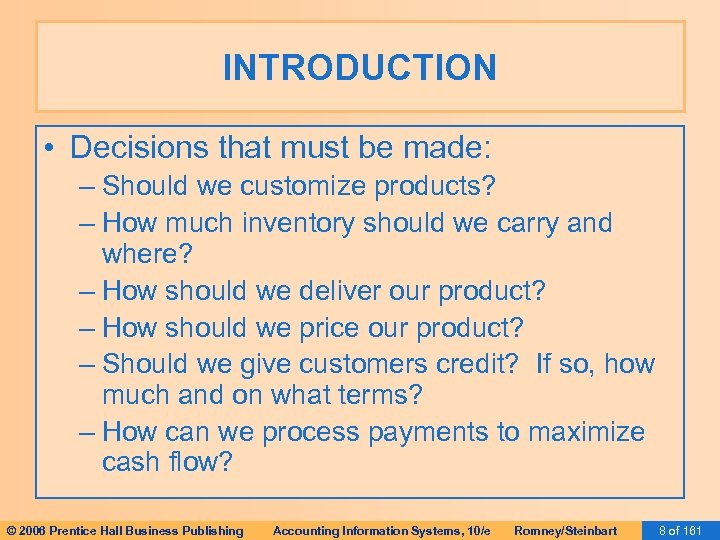 INTRODUCTION

• Decisions that must be made:
– Should we customize products?
– How much inventory should we carry and where?
– How should we deliver our product?
– How should we price our product?
– Should we give customers credit? If so, how much and on what terms?
– How can we process payments to maximize cash flow?

© 2006 Prentice Hall Business Publishing Accounting Information Systems, 10/e Romney/Steinbart 8 of 161